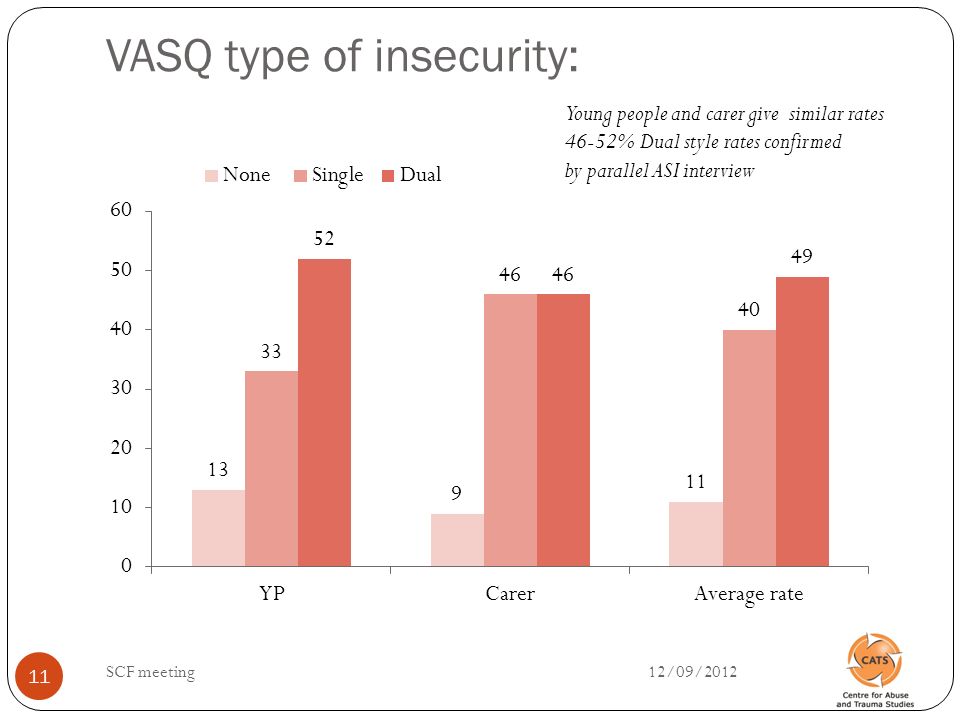 VASQ type of insecurity:

Young people and carer give similar rates
46-52% Dual style rates confirmed
by parallel ASI interview

None Single Dual

60
50
40
30
20
10
0

13 33 52
9 46 46
11 40 49

YP Carer Average rate

11 SCF meeting 12/09/2012

CATS
Centre for Abuse and Trauma Studies